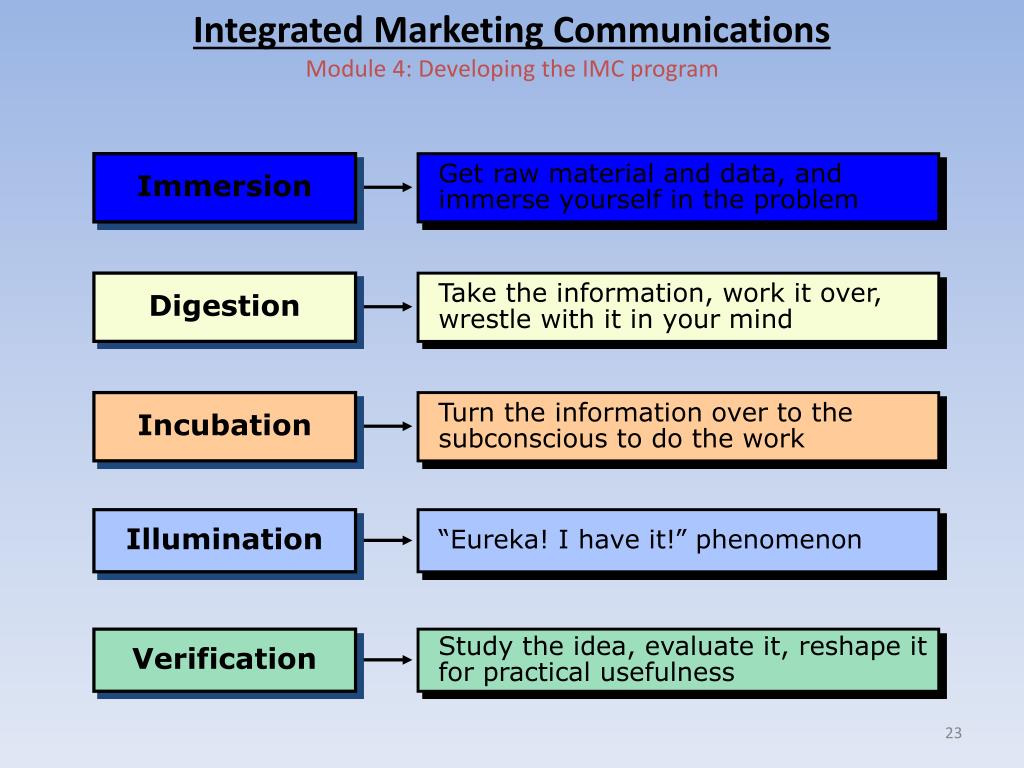 Integrated Marketing Communications
Module 4: Developing the IMC program

Immersion

Get raw material and data, and immerse yourself in the problem

Digestion

Take the information, work it over, wrestle with it in your mind

Incubation

Turn the information over to the subconscious to do the work

Illumination

“Eureka! I have it!” phenomenon

Verification

Study the idea, evaluate it, reshape it for practical usefulness

23